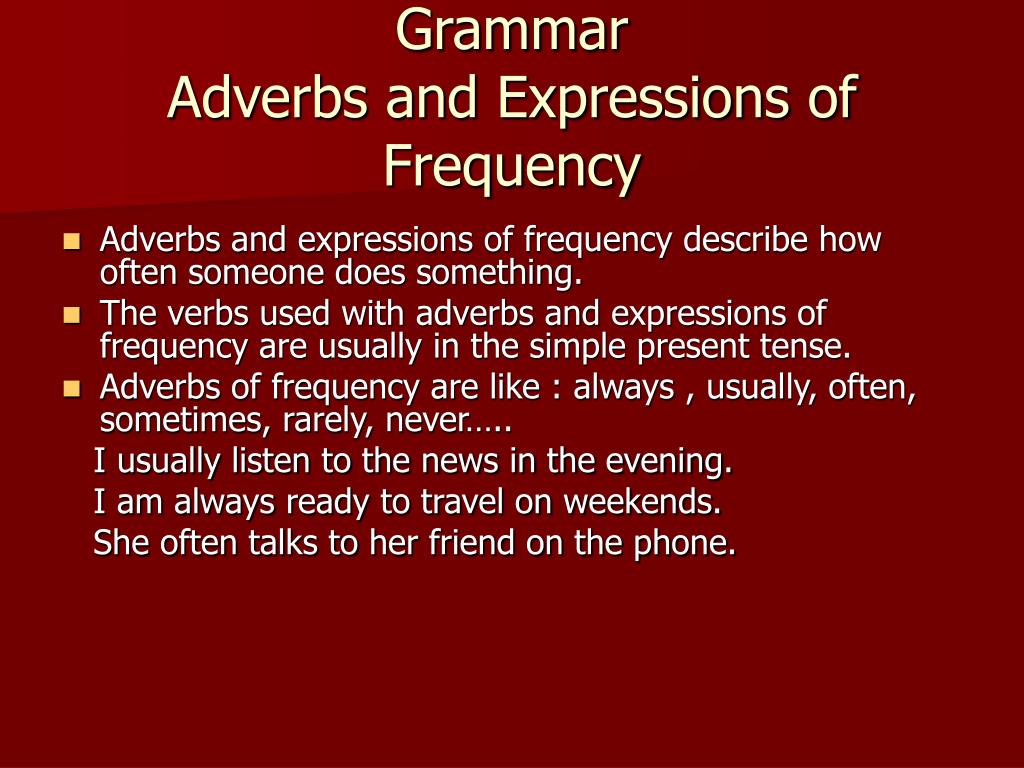 Grammar
Adverbs and Expressions of Frequency

- Adverbs and expressions of frequency describe how often someone does something.
- The verbs used with adverbs and expressions of frequency are usually in the simple present tense.
- Adverbs of frequency are like : always , usually, often, sometimes, rarely, never…..

I usually listen to the news in the evening.
I am always ready to travel on weekends.
She often talks to her friend on the phone.